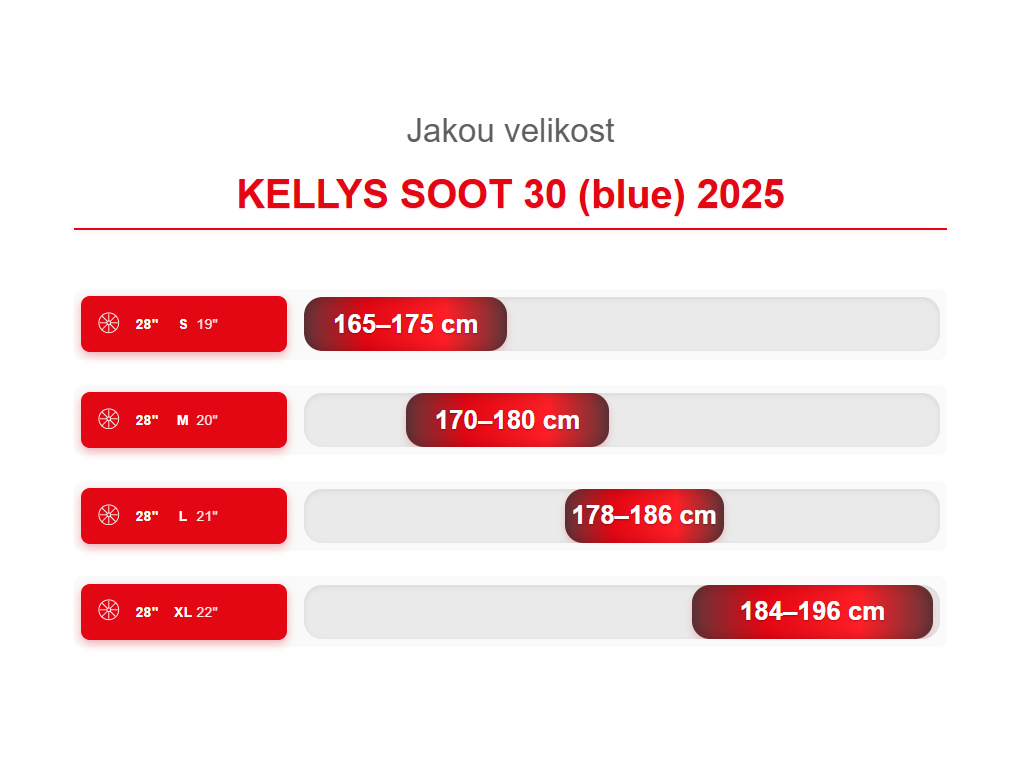 Jakou velikost

KELLYS SOOT 30 (blue) 2025

28" S 19" 165–175 cm

28" M 20" 170–180 cm

28" L 21" 178–186 cm

28" XL 22" 184–196 cm